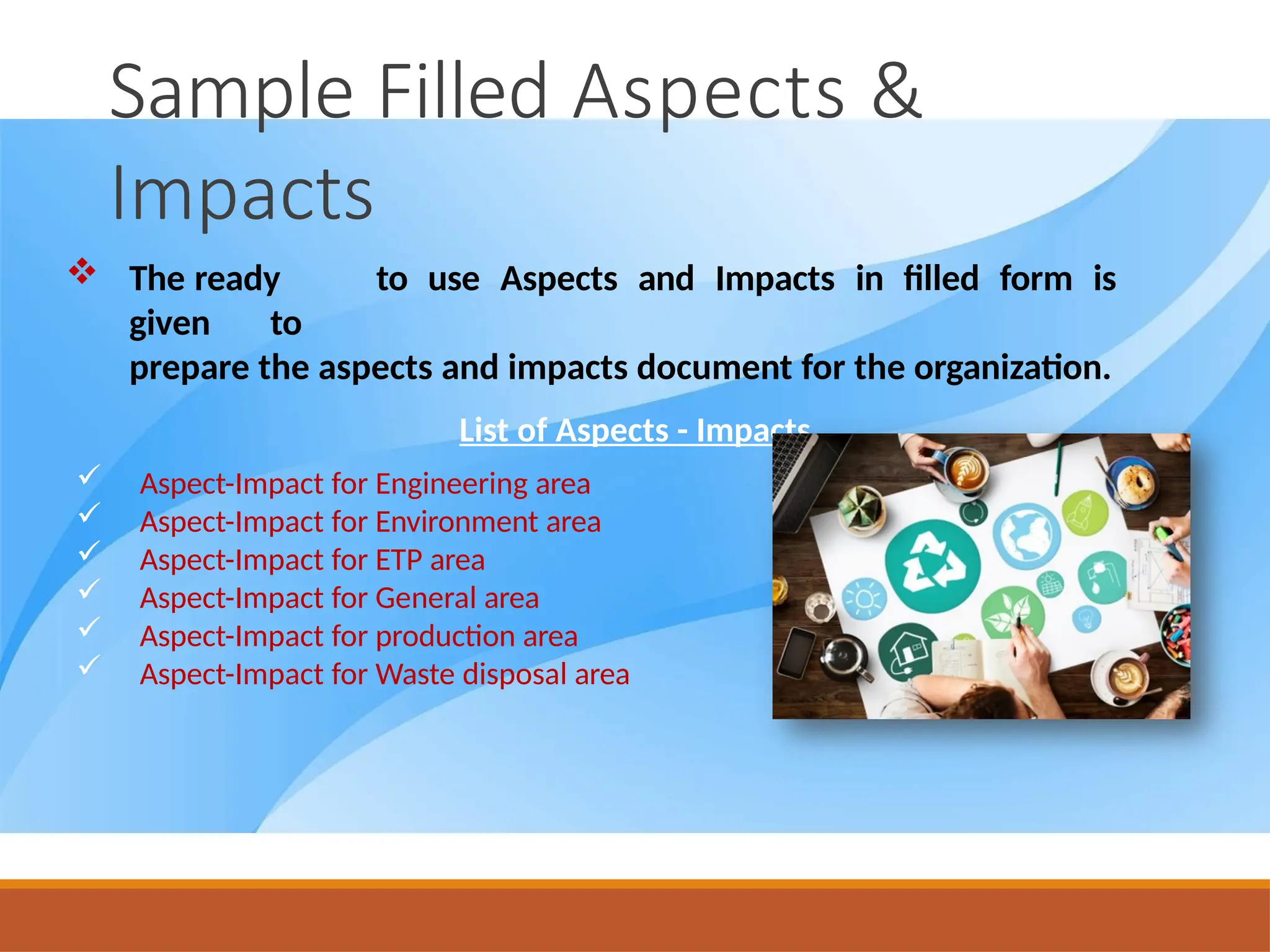 Sample Filled Aspects & Impacts

❖ The ready to use Aspects and Impacts in filled form is given to prepare the aspects and impacts document for the organization.

List of Aspects - Impacts

✓ Aspect-Impact for Engineering area
✓ Aspect-Impact for Environment area
✓ Aspect-Impact for ETP area
✓ Aspect-Impact for General area
✓ Aspect-Impact for production area
✓ Aspect-Impact for Waste disposal area